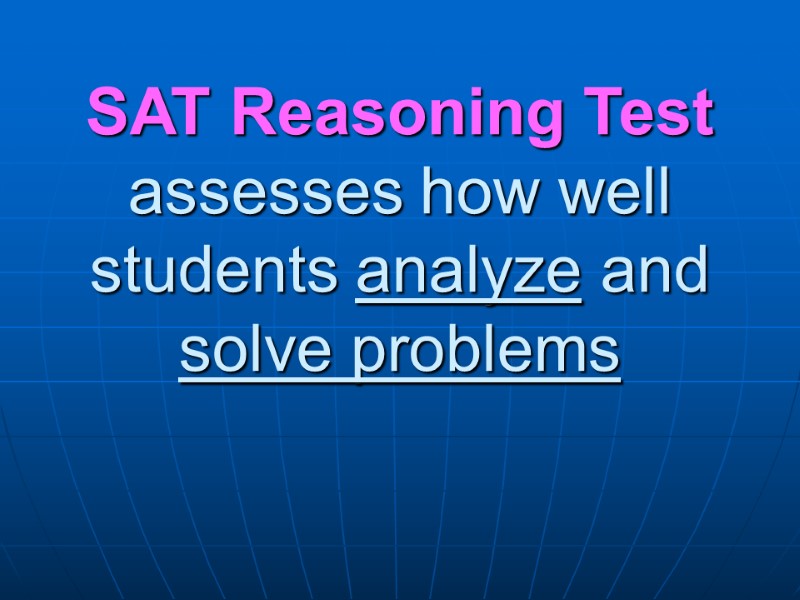 SAT Reasoning Test assesses how well students analyze and solve problems